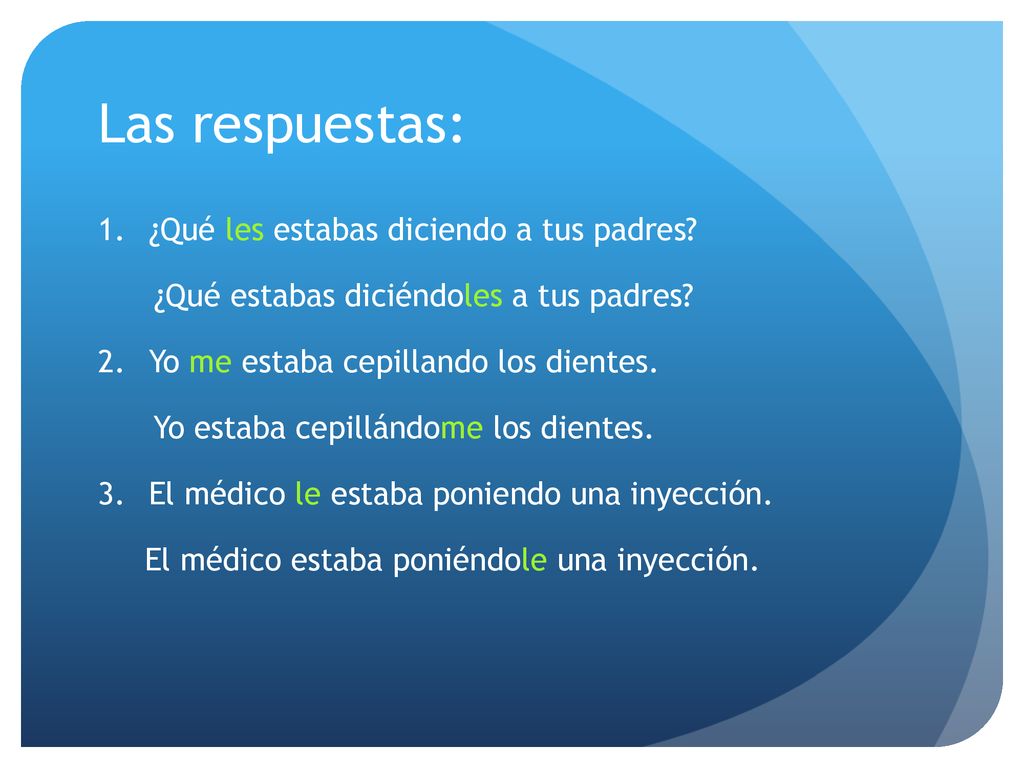 Las respuestas:

1. ¿Qué les estabas diciendo a tus padres?

¿Qué estabas diciéndoles a tus padres?

2. Yo me estaba cepillando los dientes.

Yo estaba cepillándome los dientes.

3. El médico le estaba poniendo una inyección.

El médico estaba poniéndole una inyección.